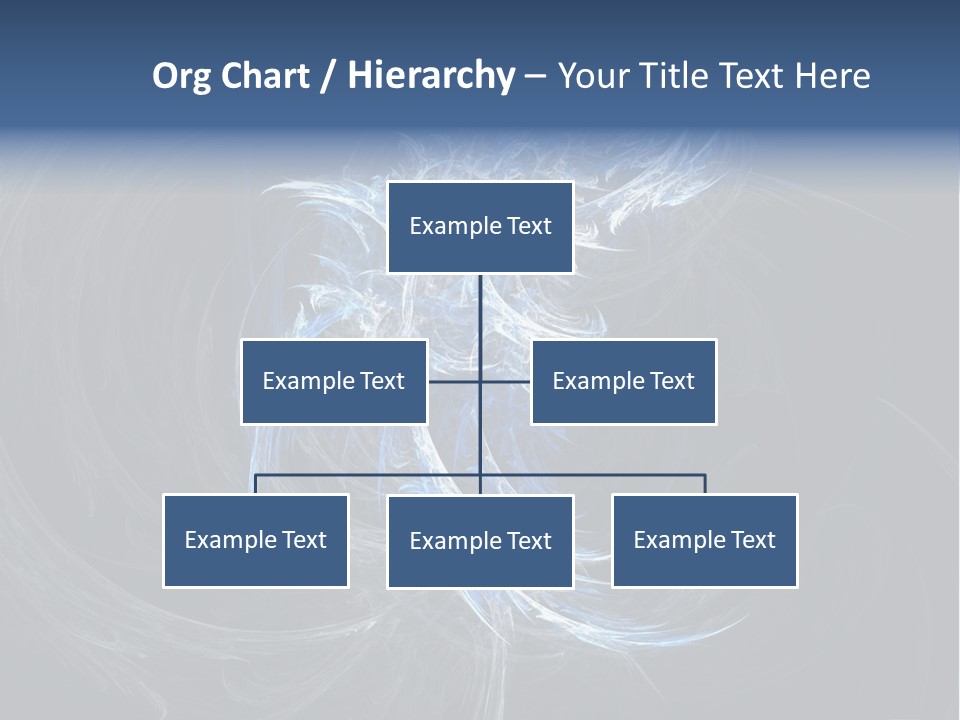 Org Chart / Hierarchy – Your Title Text Here

Example Text

Example Text

Example Text

Example Text

Example Text

Example Text